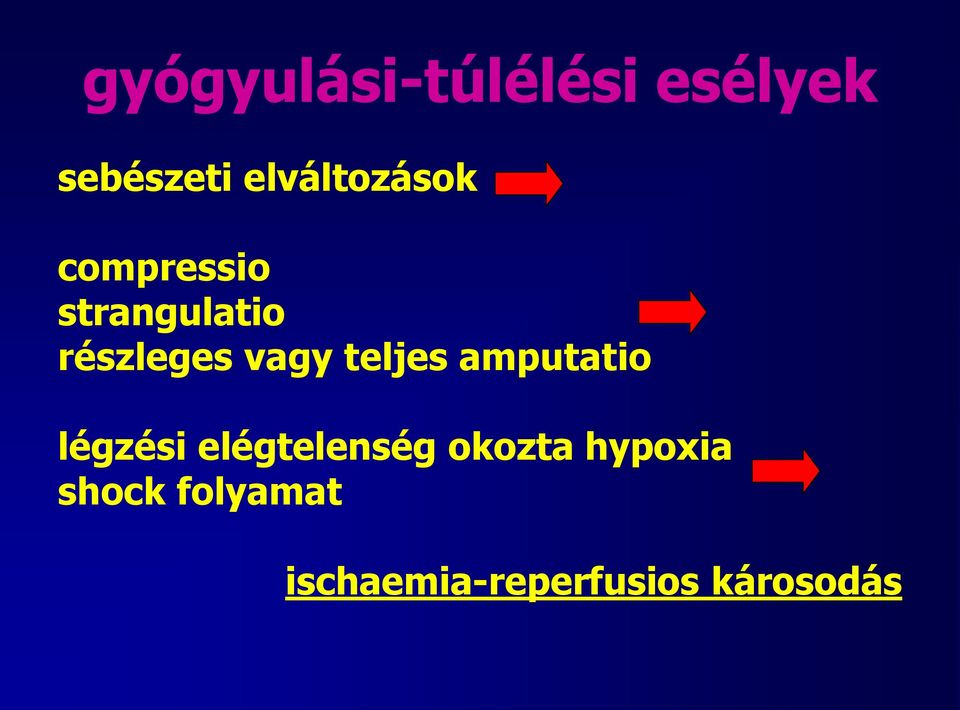 gyógyulási-túlélési esélyek

sebészeti elváltozások

compressio
strangulatio
részleges vagy teljes amputatio

légzési elégtelenség okozta hypoxia
shock folyamat

ischaemia-reperfusios károsodás